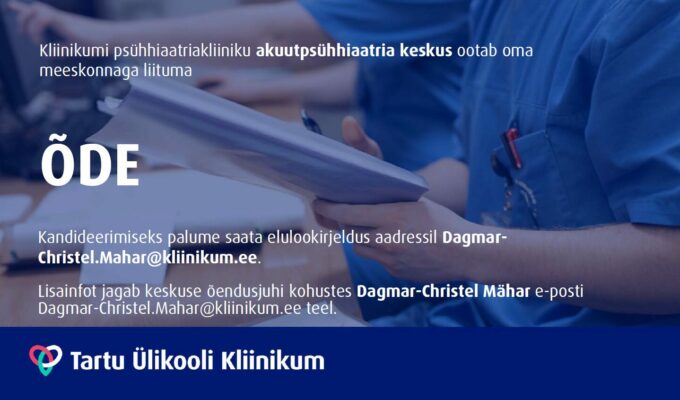 Kliinikumi psühhiaatriakliiniku akuutpsühhiaatria keskus ootab oma meeskonnaga liituma

ÕDE

Kandideerimiseks palume saata elulookirjeldus aadressil Dagmar-Christel.Mahar@kliinikum.ee.

Lisainfot jagab keskuse õendusjuhi kohustes Dagmar-Christel Mähar e-posti Dagmar-Christel.Mahar@kliinikum.ee teel.

Tartu Ülikooli Kliinikum